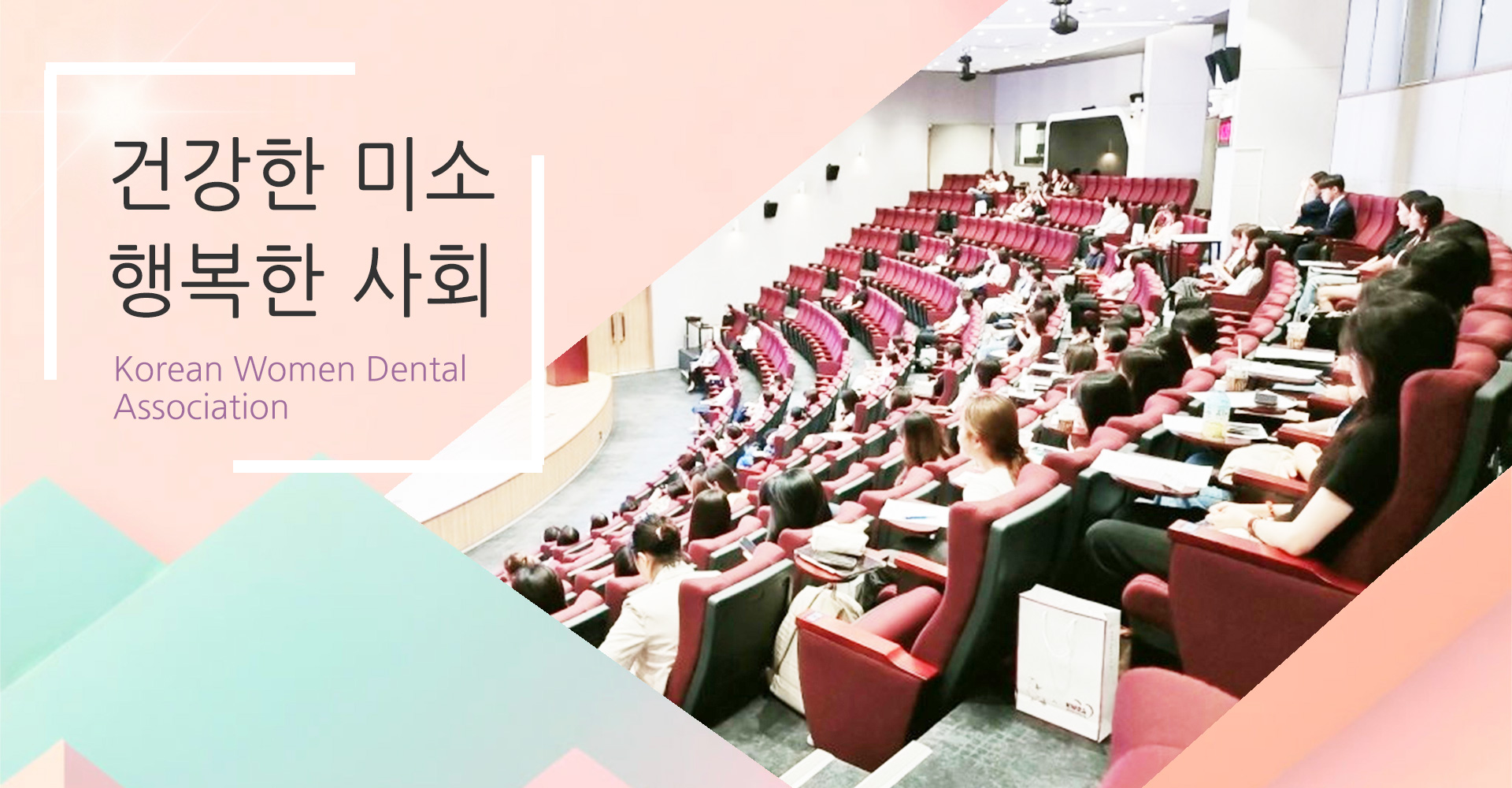 건강한 미소
행복한 사회

Korean Women Dental Association